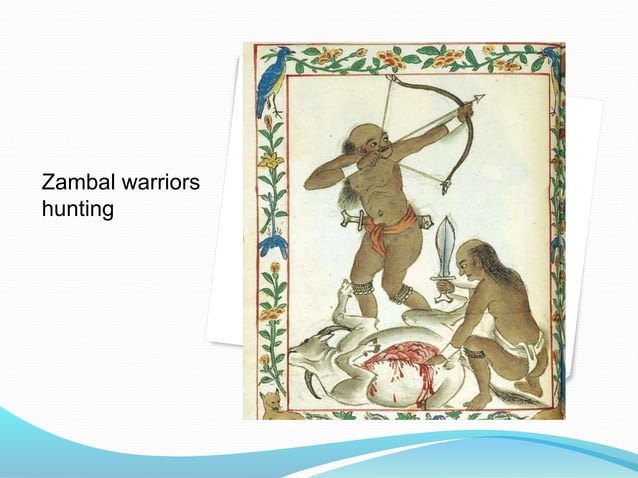 Zambal warriors hunting